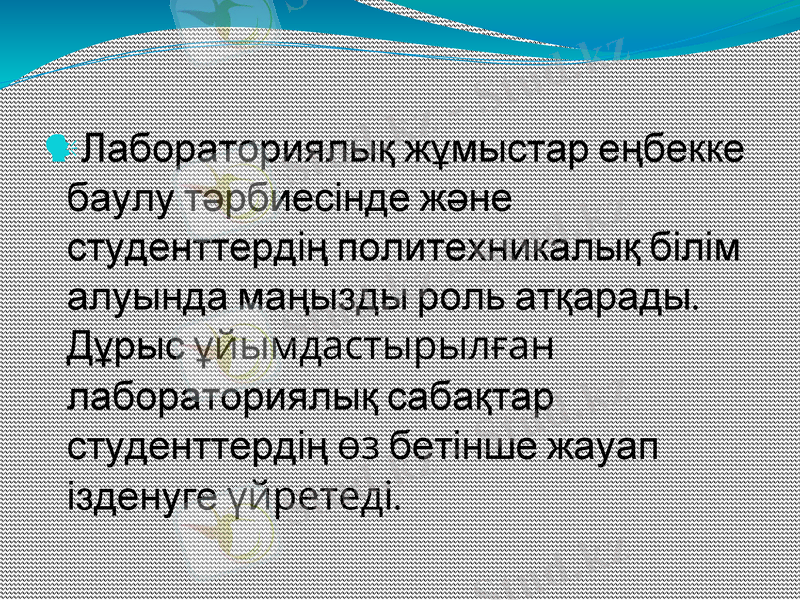 Лабораториялық жұмыстар еңбекке баулу тәрбиесінде және студенттердің политехникалық білім алуында маңызды роль атқарады. Дұрыс ұйымдастырылған лабораториялық сабақтар студенттердің өз бетінше жауап ізденуге үйретеді.